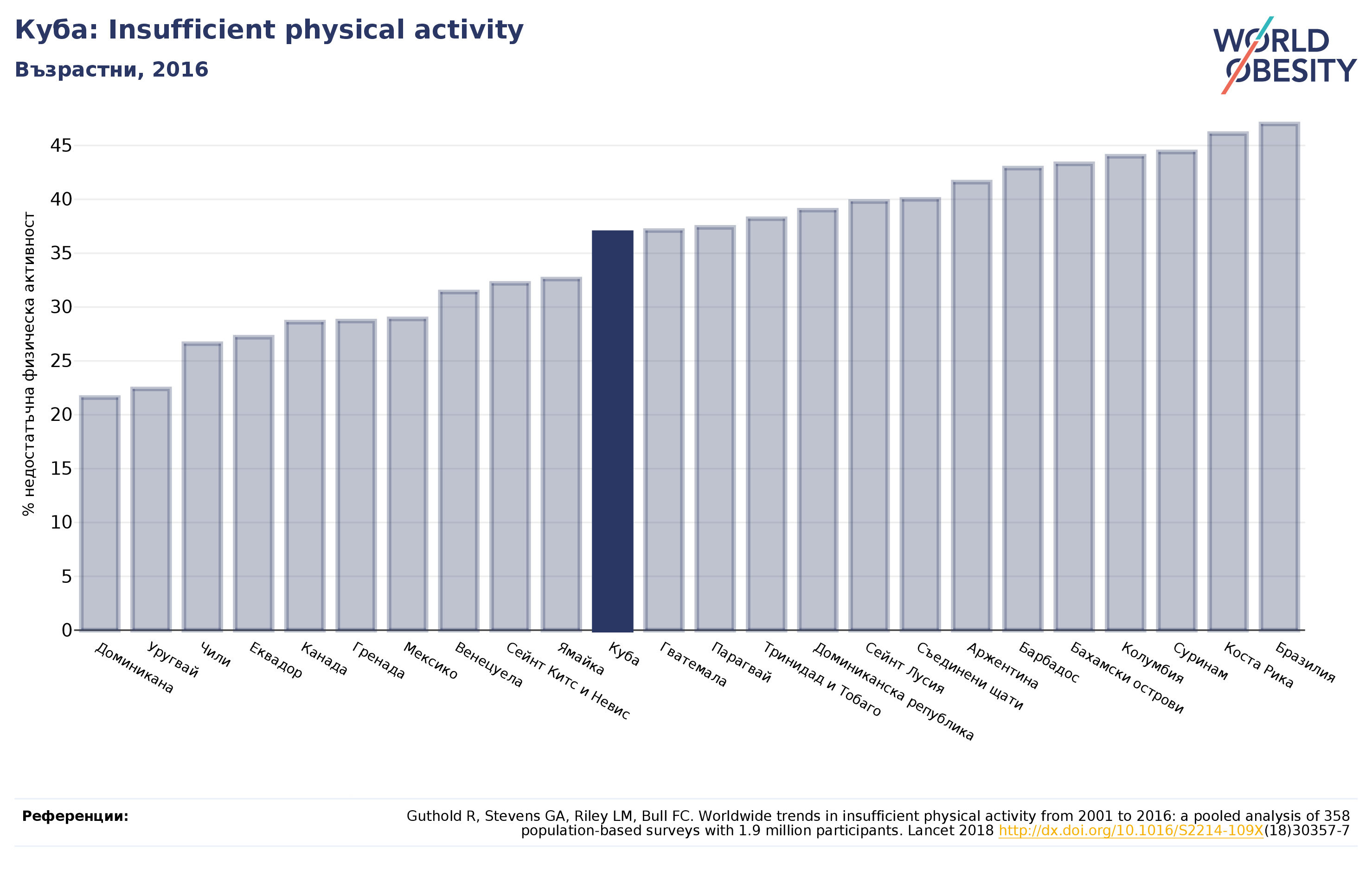 Куба: Insufficient physical activity

Възрастни, 2016

WORLD OBESITY

% недостатъчна физическа активност

45
40
35
30
25
20
15
10
5
0

Доминикана
Уругвай
Чили
Еквадор
Канада
Гренада
Мексико
Венецуела
Сейнт Китс и Невис
Ямайка
Куба
Гватемала
Парагвай
Тринидад и Тобаго
Доминиканска република
Сейнт Лусия
Съединени щати
Аржентина
Барбадос
Бахамски острови
Колумбия
Суринам
Коста Рика
Бразилия

Референции:

Guthold R, Stevens GA, Riley LM, Bull FC. Worldwide trends in insufficient physical activity from 2001 to 2016: a pooled analysis of 358 population-based surveys with 1.9 million participants. Lancet 2018 http://dx.doi.org/10.1016/S2214-109X(18)30357-7